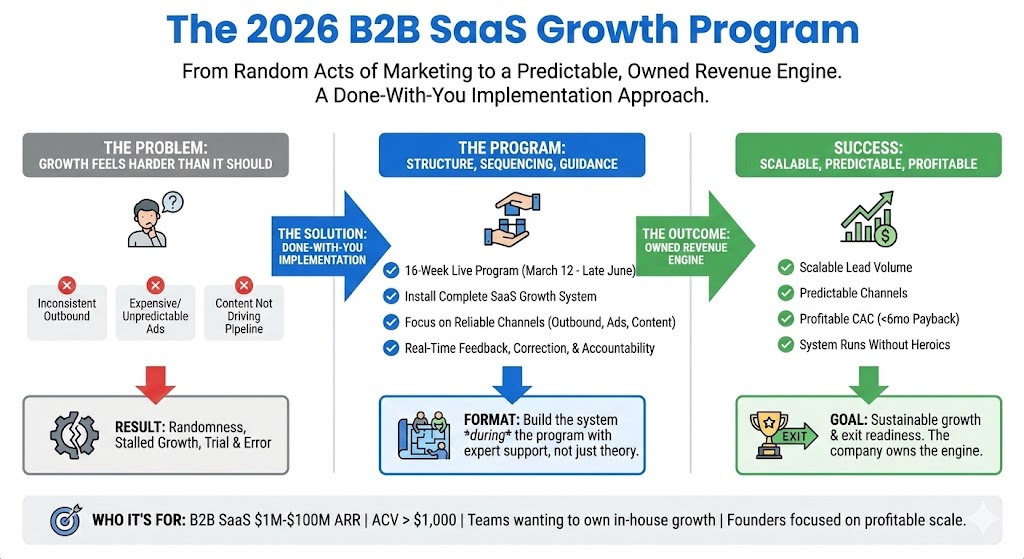 The 2026 B2B SaaS Growth Program

From Random Acts of Marketing to a Predictable, Owned Revenue Engine.
A Done-With-You Implementation Approach.

THE PROBLEM:
GROWTH FEELS HARDER THAN IT SHOULD

Inconsistent Outbound

Expensive/ Unpredictable Ads

Content Not Driving Pipeline

RESULT: Randomness, Stalled Growth, Trial & Error

THE SOLUTION: DONE-WITH-YOU IMPLEMENTATION

THE PROGRAM:
STRUCTURE, SEQUENCING, GUIDANCE

16-Week Live Program (March 12 - Late June)

Install Complete SaaS Growth System

Focus on Reliable Channels (Outbound, Ads, Content)

Real-Time Feedback, Correction, & Accountability

FORMAT: Build the system *during* the program with expert support, not just theory.

THE OUTCOME: OWNED REVENUE ENGINE

SUCCESS:
SCALABLE, PREDICTABLE, PROFITABLE

Scalable Lead Volume

Predictable Channels

Profitable CAC (<6mo Payback)

System Runs Without Heroics

EXIT

GOAL: Sustainable growth & exit readiness. The company owns the engine.

WHO IT'S FOR: B2B SaaS $1M-$100M ARR | ACV > $1,000 | Teams wanting to own in-house growth | Founders focused on profitable scale.